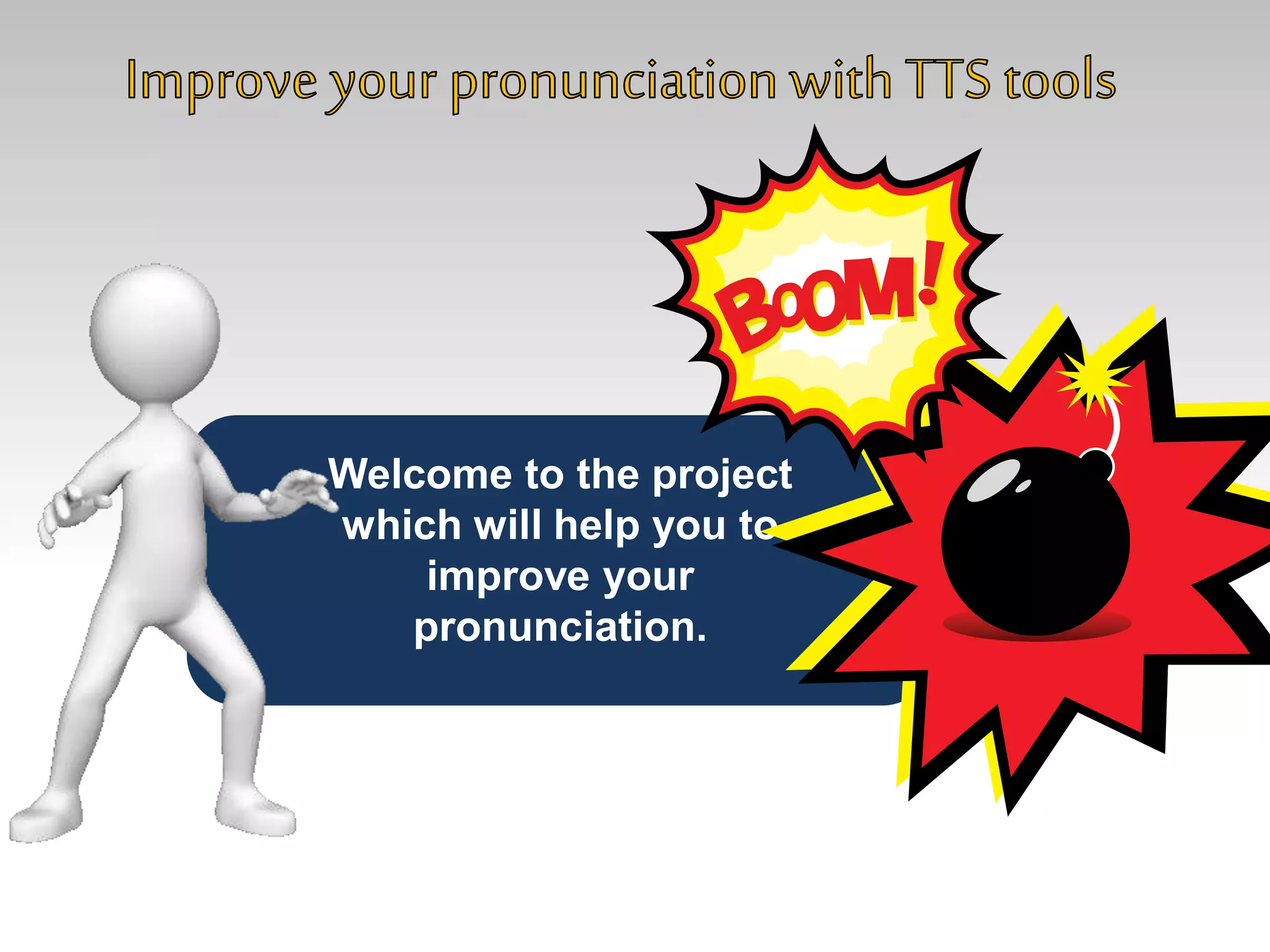 Improve your pronunciation with TTS tools

BOOM!

Welcome to the project which will help you to improve your pronunciation.